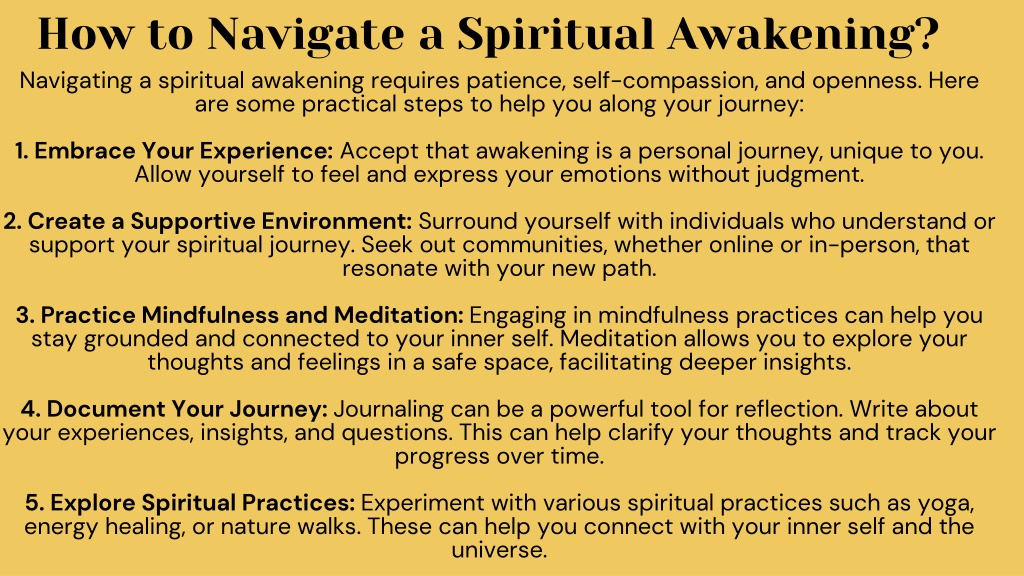 How to Navigate a Spiritual Awakening?

Navigating a spiritual awakening requires patience, self-compassion, and openness. Here are some practical steps to help you along your journey:

1. Embrace Your Experience: Accept that awakening is a personal journey, unique to you. Allow yourself to feel and express your emotions without judgment.

2. Create a Supportive Environment: Surround yourself with individuals who understand or support your spiritual journey. Seek out communities, whether online or in-person, that resonate with your new path.

3. Practice Mindfulness and Meditation: Engaging in mindfulness practices can help you stay grounded and connected to your inner self. Meditation allows you to explore your thoughts and feelings in a safe space, facilitating deeper insights.

4. Document Your Journey: Journaling can be a powerful tool for reflection. Write about your experiences, insights, and questions. This can help clarify your thoughts and track your progress over time.

5. Explore Spiritual Practices: Experiment with various spiritual practices such as yoga, energy healing, or nature walks. These can help you connect with your inner self and the universe.